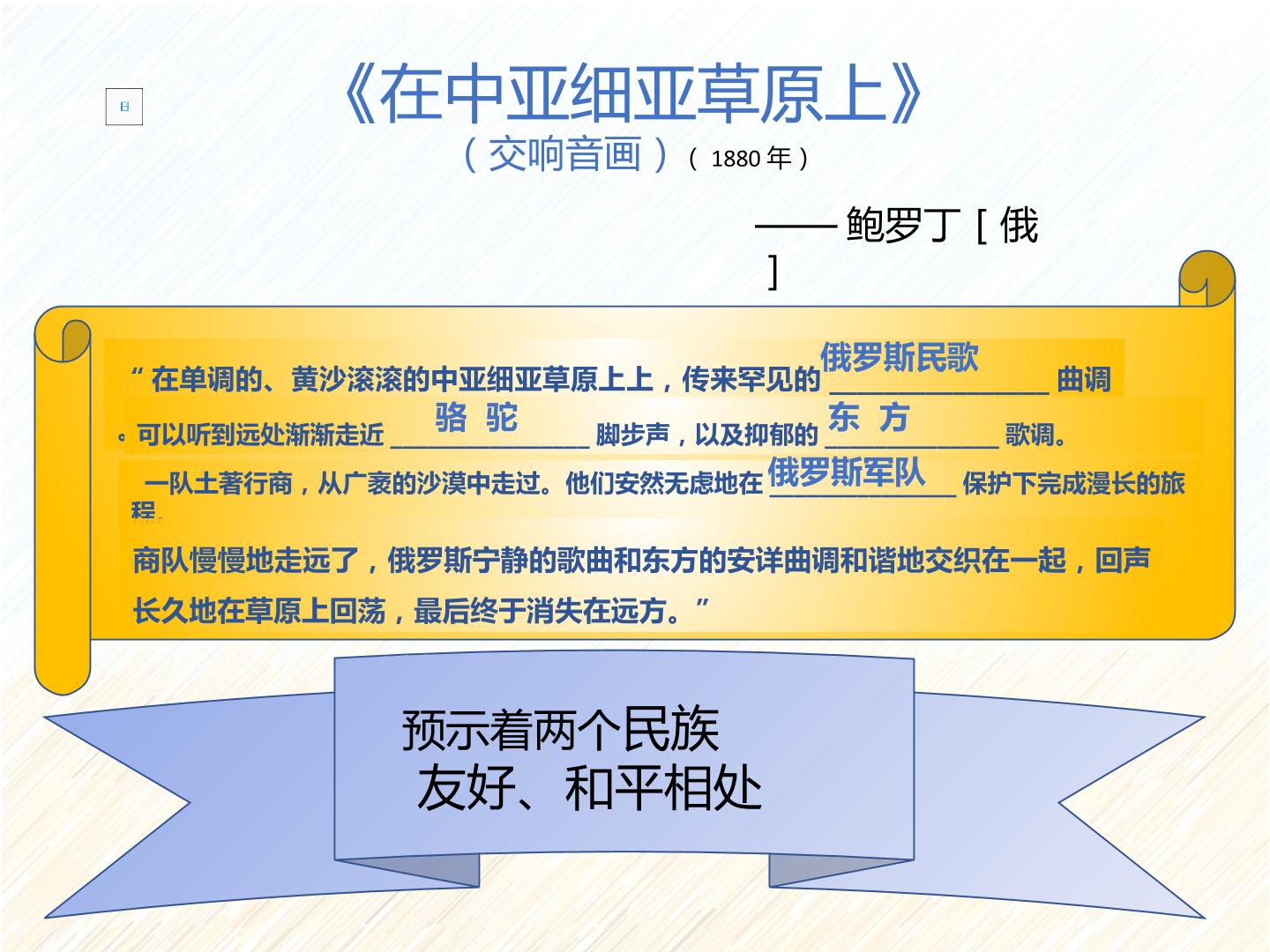 《在中亚细亚草原上》

（交响音画）（1880年）

——鲍罗丁［俄］

“在单调的、黄沙滚滚的中亚细亚草原上上，传来罕见的俄罗斯民歌曲调。可以听到远处渐渐走近骆驼脚步声，以及抑郁的东方歌调。

一队土著行商，从广袤的沙漠中走过。他们安然无虑地在俄罗斯军队保护下完成漫长的旅程。

商队慢慢地走远了，俄罗斯宁静的歌曲和东方的安详曲调和谐地交织在一起，回声长久地在草原上回荡，最后终于消失在远方。”

预示着两个民族
友好、和平相处